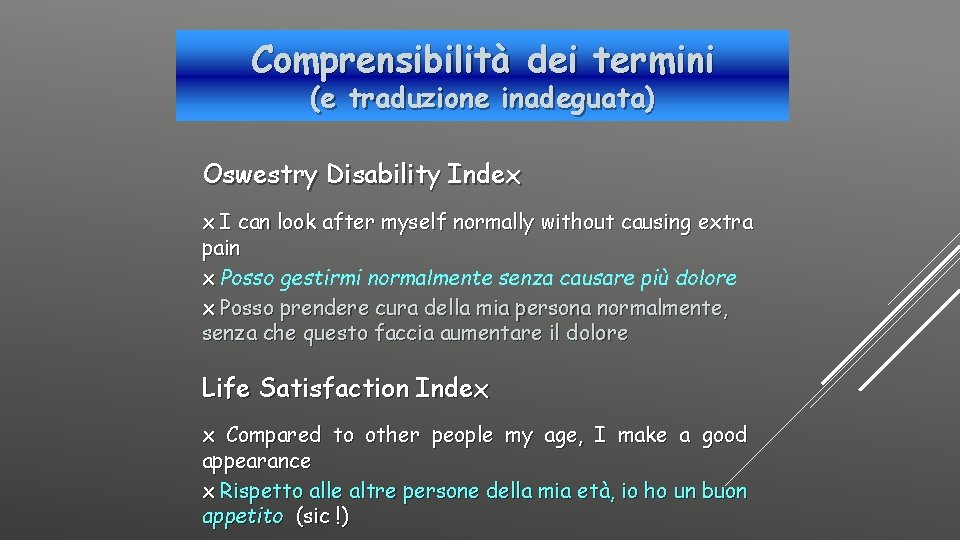 Comprensibilità dei termini
(e traduzione inadeguata)

Oswestry Disability Index

x I can look after myself normally without causing extra pain
x Posso gestirmi normalmente senza causare più dolore
x Posso prendere cura della mia persona normalmente, senza che questo faccia aumentare il dolore

Life Satisfaction Index

x Compared to other people my age, I make a good appearance
x Rispetto alle altre persone della mia età, io ho un buon appetito (sic !)